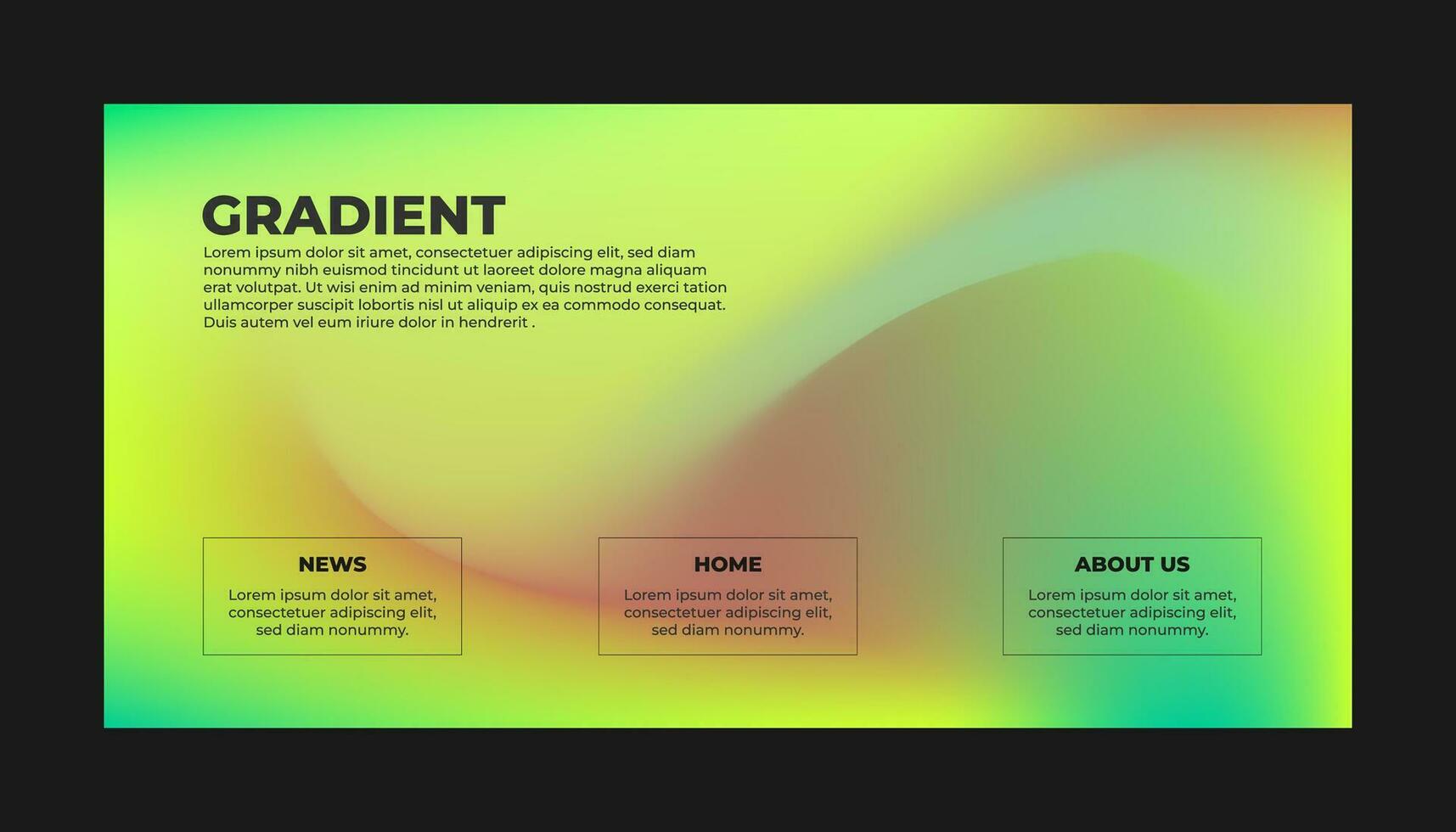 GRADIENT

Lorem ipsum dolor sit amet, consectetuer adipiscing elit, sed diam nonummy nibh euismod tincidunt ut laoreet dolore magna aliquam erat volutpat. Ut wisi enim ad minim veniam, quis nostrud exerci tation ullamcorper suscipit lobortis nisl ut aliquip ex ea commodo consequat. Duis autem vel eum iriure dolor in hendrerit .

NEWS

Lorem ipsum dolor sit amet, consectetuer adipiscing elit, sed diam nonummy.

HOME

Lorem ipsum dolor sit amet, consectetuer adipiscing elit, sed diam nonummy.

ABOUT US

Lorem ipsum dolor sit amet, consectetuer adipiscing elit, sed diam nonummy.